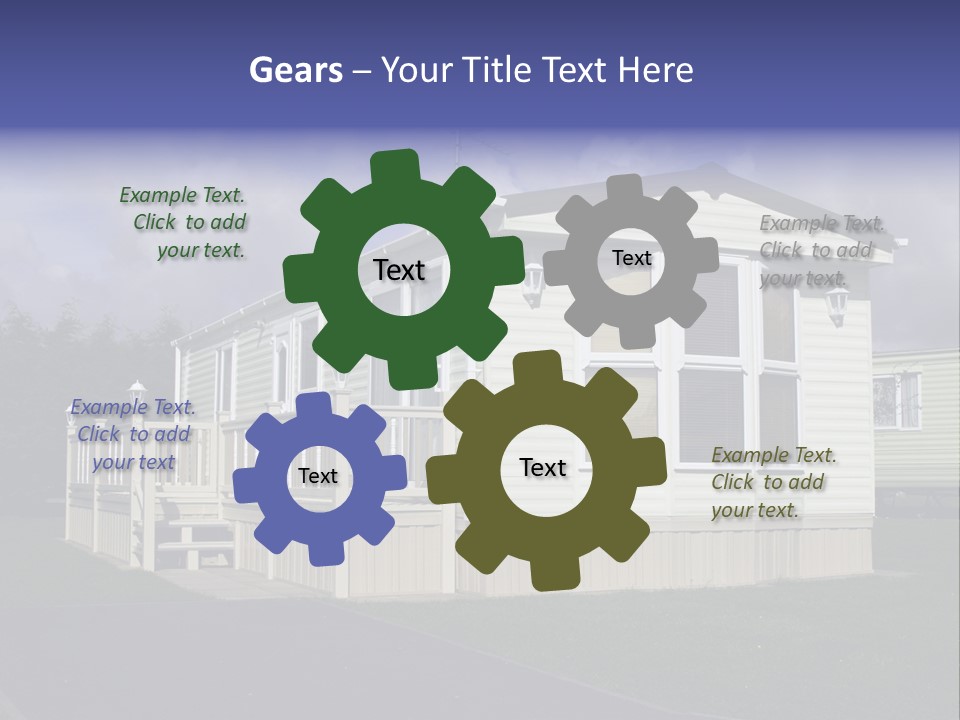 Gears – Your Title Text Here

Example Text. Click to add your text.

Text

Text

Example Text. Click to add your text.

Example Text. Click to add your text

Text

Text

Example Text. Click to add your text.